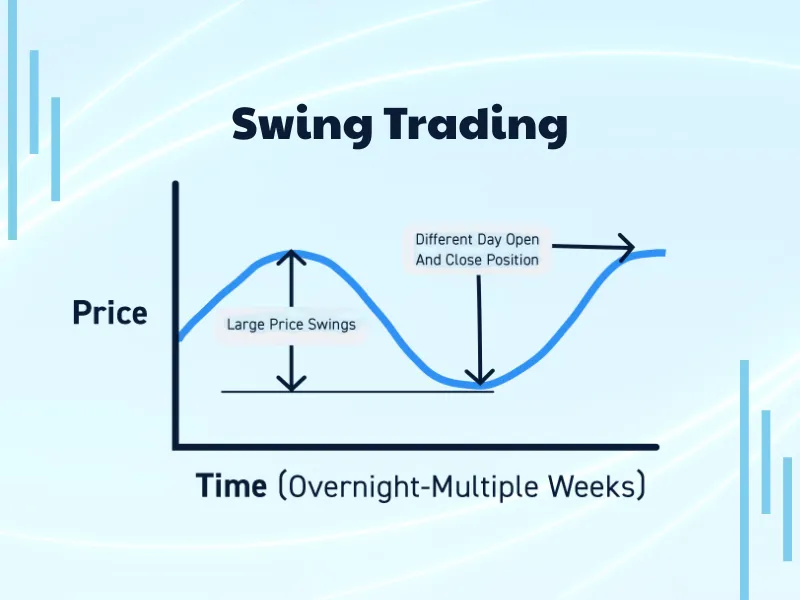 Swing Trading

Price

Large Price Swings

Different Day Open And Close Position

Time (Overnight-Multiple Weeks)